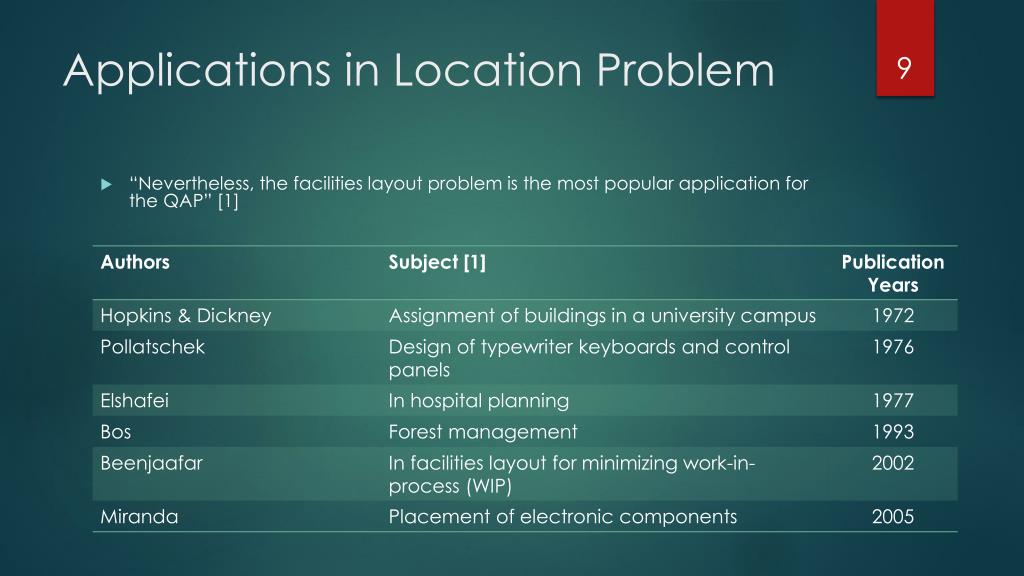 Applications in Location Problem

9

“Nevertheless, the facilities layout problem is the most popular application for the QAP” [1]

| Authors | Subject [1] | Publication Years |
|---|---|---|
| Hopkins & Dickney | Assignment of buildings in a university campus | 1972 |
| Pollatschek | Design of typewriter keyboards and control panels | 1976 |
| Elshafei | In hospital planning | 1977 |
| Bos | Forest management | 1993 |
| Beenjaafar | In facilities layout for minimizing work-in-process (WIP) | 2002 |
| Miranda | Placement of electronic components | 2005 |